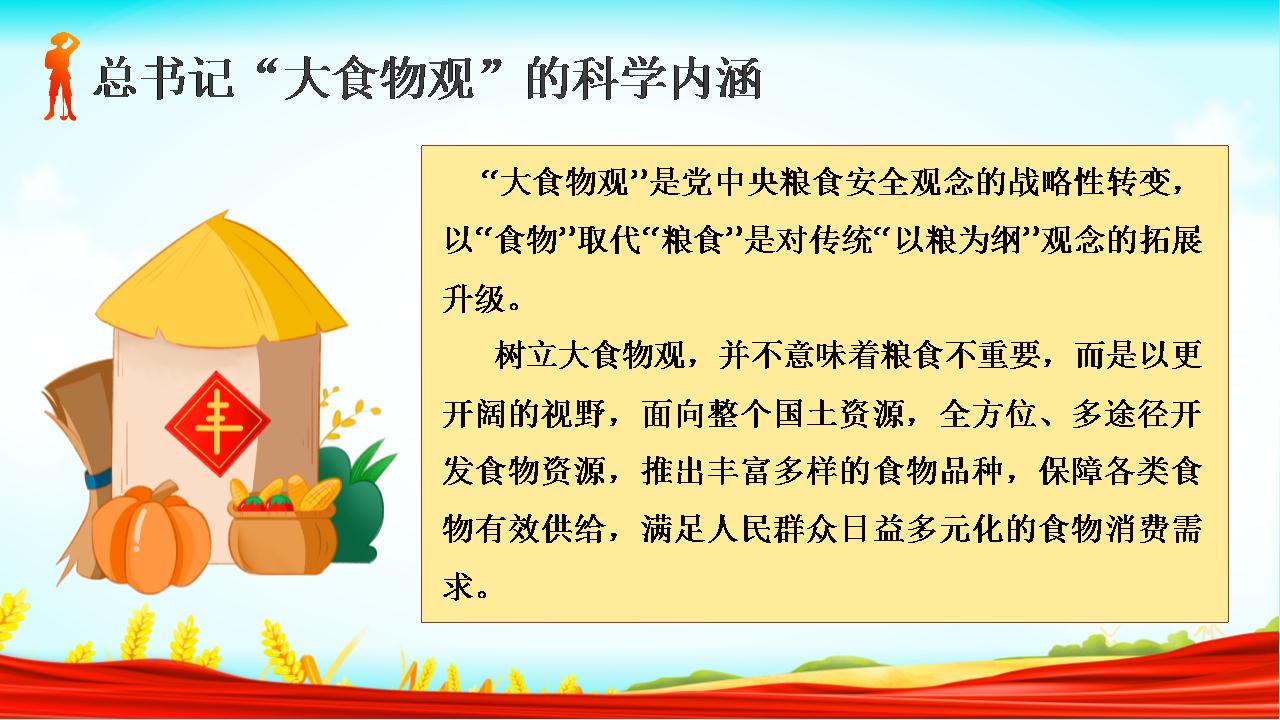 总书记“大食物观”的科学内涵

“大食物观”是党中央粮食安全观念的战略性转变，以“食物”取代“粮食”是对传统“以粮为纲”观念的拓展升级。

树立大食物观，并不意味着粮食不重要，而是以更开阔的视野，面向整个国土资源，全方位、多途径开发食物资源，推出丰富多样的食物品种，保障各类食物有效供给，满足人民群众日益多元化的食物消费需求。

丰